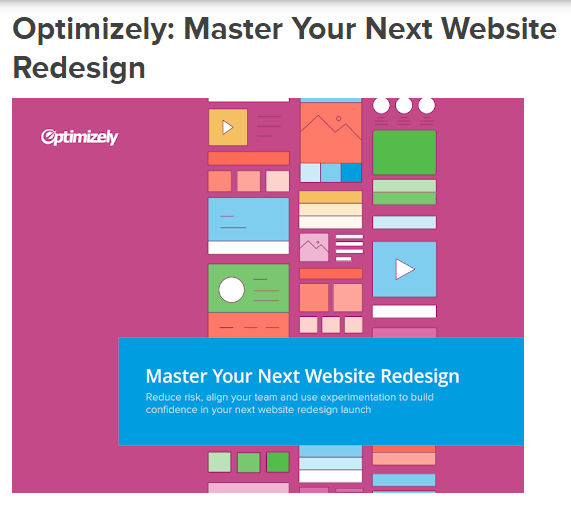 Optimizely: Master Your Next Website Redesign

Optimizely

Master Your Next Website Redesign

Reduce risk, align your team and use experimentation to build confidence in your next website redesign launch